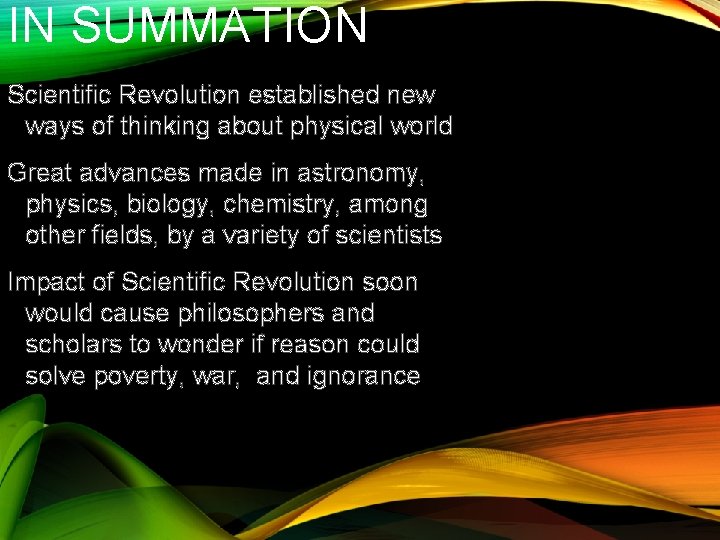 IN SUMMATION

Scientific Revolution established new ways of thinking about physical world

Great advances made in astronomy, physics, biology, chemistry, among other fields, by a variety of scientists

Impact of Scientific Revolution soon would cause philosophers and scholars to wonder if reason could solve poverty, war,  and ignorance